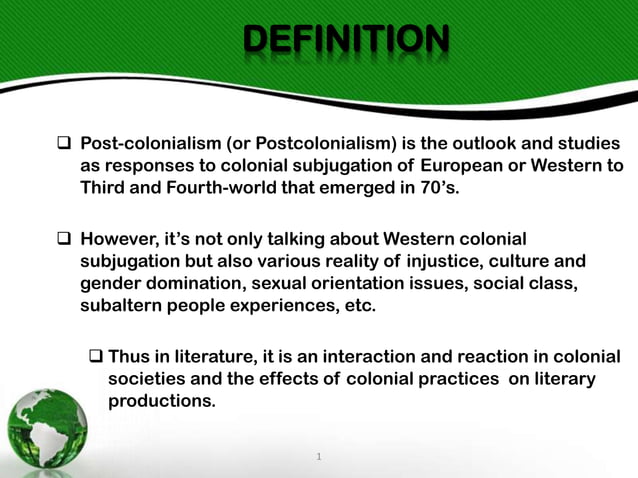 DEFINITION

❑ Post-colonialism (or Postcolonialism) is the outlook and studies as responses to colonial subjugation of European or Western to Third and Fourth-world that emerged in 70's.

❑ However, it's not only talking about Western colonial subjugation but also various reality of injustice, culture and gender domination, sexual orientation issues, social class, subaltern people experiences, etc.

❑ Thus in literature, it is an interaction and reaction in colonial societies and the effects of colonial practices on literary productions.

1